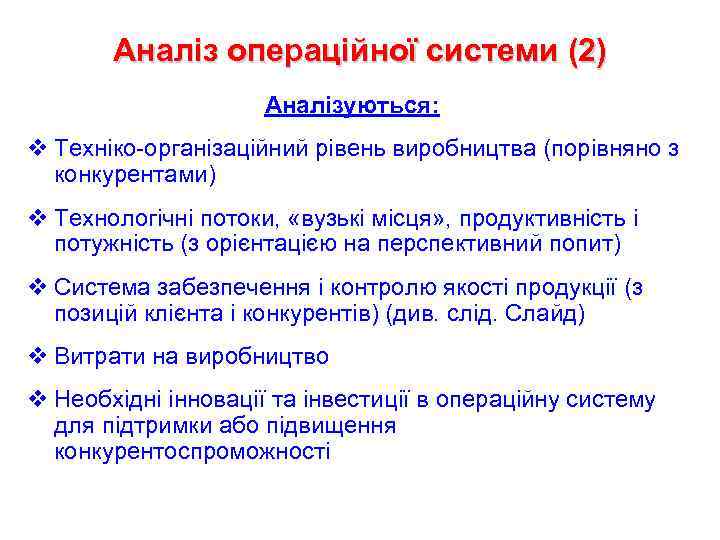 Аналіз операційної системи (2)

Аналізуються:

❖ Техніко-організаційний рівень виробництва (порівняно з конкурентами)

❖ Технологічні потоки, «вузькі місця», продуктивність і потужність (з орієнтацією на перспективний попит)

❖ Система забезпечення і контролю якості продукції (з позицій клієнта і конкурентів) (див. слід. Слайд)

❖ Витрати на виробництво

❖ Необхідні інновації та інвестиції в операційну систему для підтримки або підвищення конкурентоспроможності